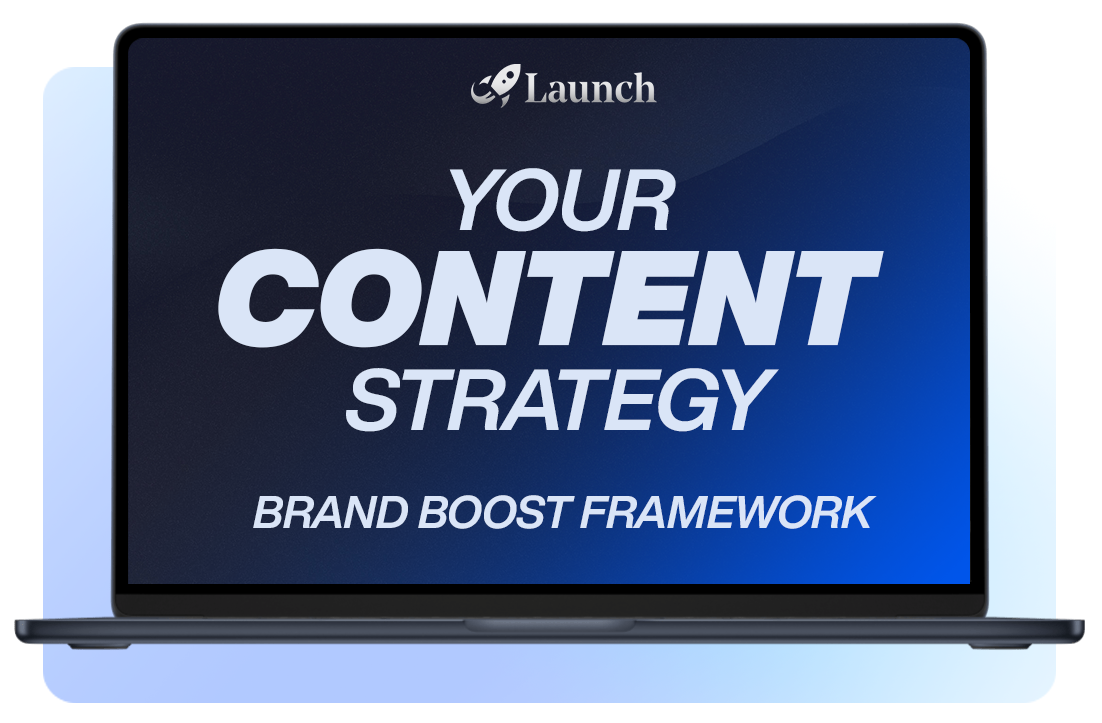 Launch

YOUR
CONTENT
STRATEGY

BRAND BOOST FRAMEWORK